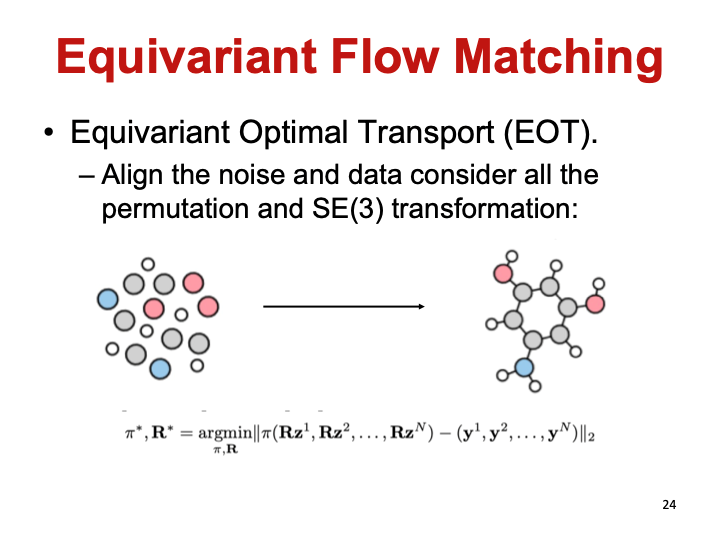 Equivariant Flow Matching

• Equivariant Optimal Transport (EOT).
 – Align the noise and data consider all the permutation and SE(3) transformation:

$\pi^*, \mathbf{R}^* = \underset{\pi, \mathbf{R}}{\operatorname{argmin}} \|\pi(\mathbf{R}\mathbf{z}^1, \mathbf{R}\mathbf{z}^2, \ldots, \mathbf{R}\mathbf{z}^N) - (\mathbf{y}^1, \mathbf{y}^2, \ldots, \mathbf{y}^N)\|_2$

24